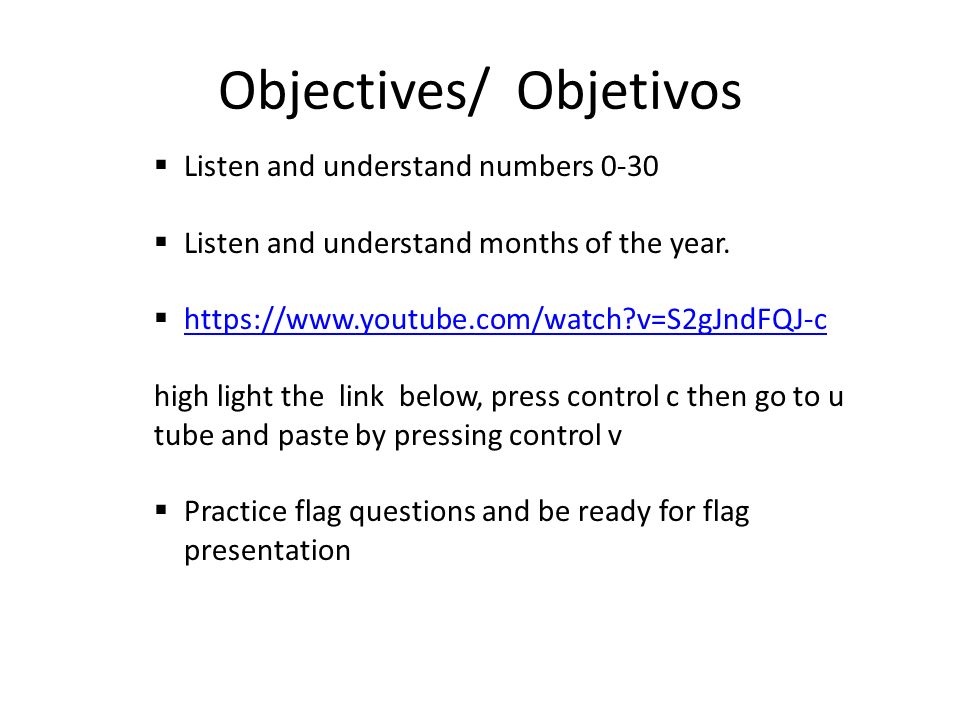 Objectives/ Objetivos

▪ Listen and understand numbers 0-30

▪ Listen and understand months of the year.

▪ https://www.youtube.com/watch?v=S2gJndFQJ-c

high light the link below, press control c then go to u tube and paste by pressing control v

▪ Practice flag questions and be ready for flag presentation